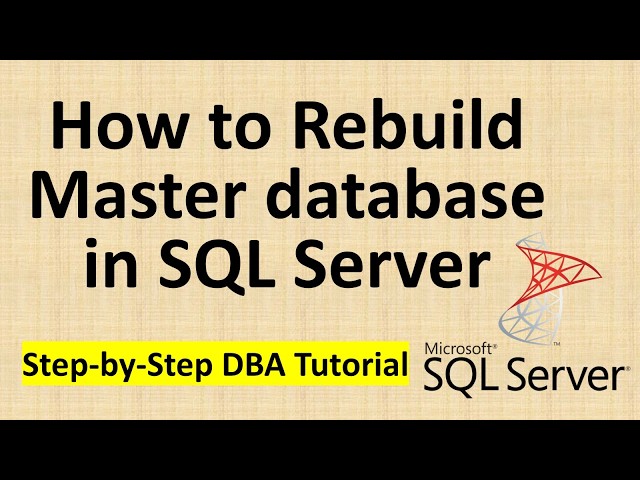 How to Rebuild Master database in SQL Server

Step-by-Step DBA Tutorial

Microsoft® SQL Server®